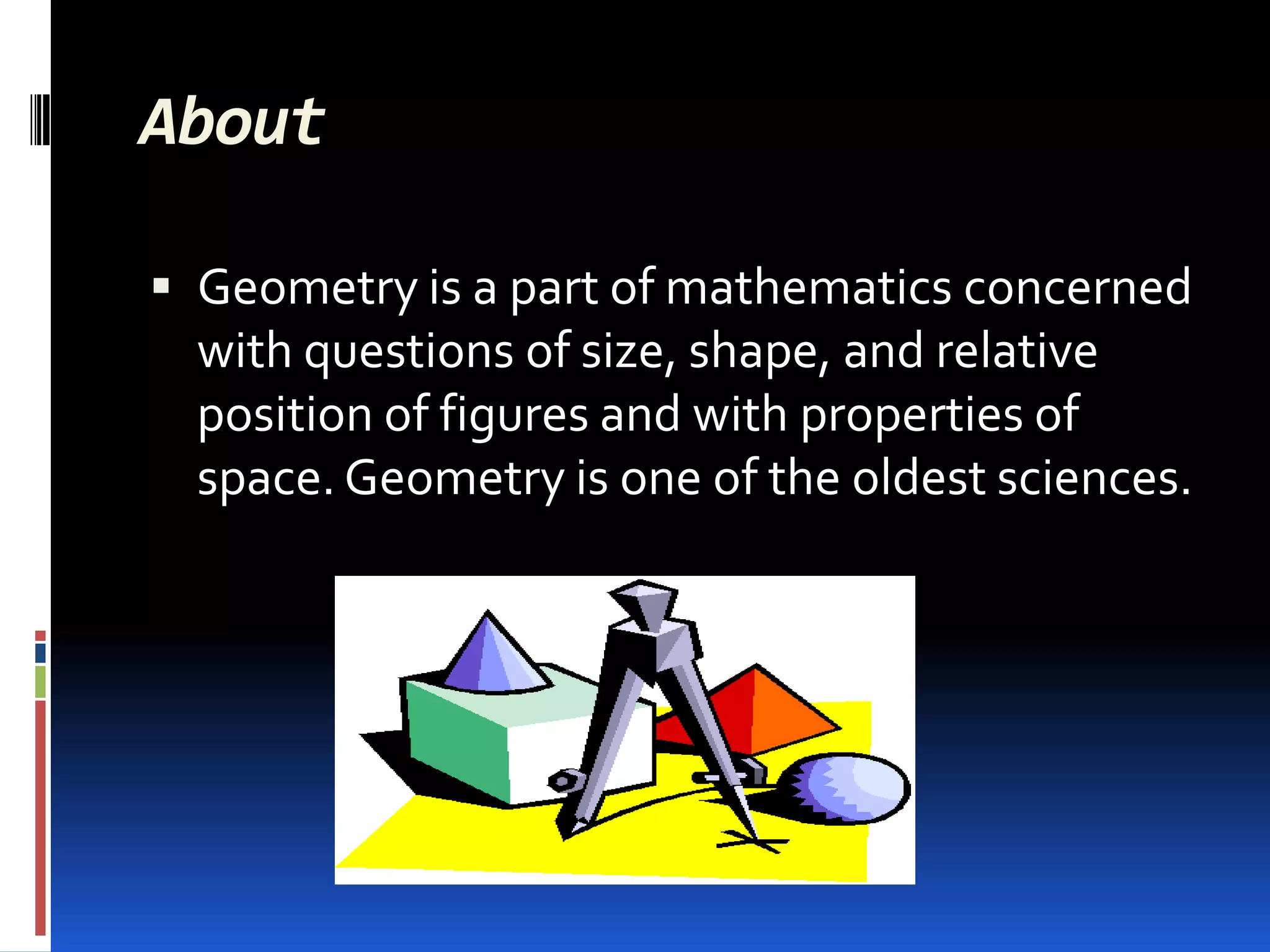 About

▪ Geometry is a part of mathematics concerned with questions of size, shape, and relative position of figures and with properties of space. Geometry is one of the oldest sciences.